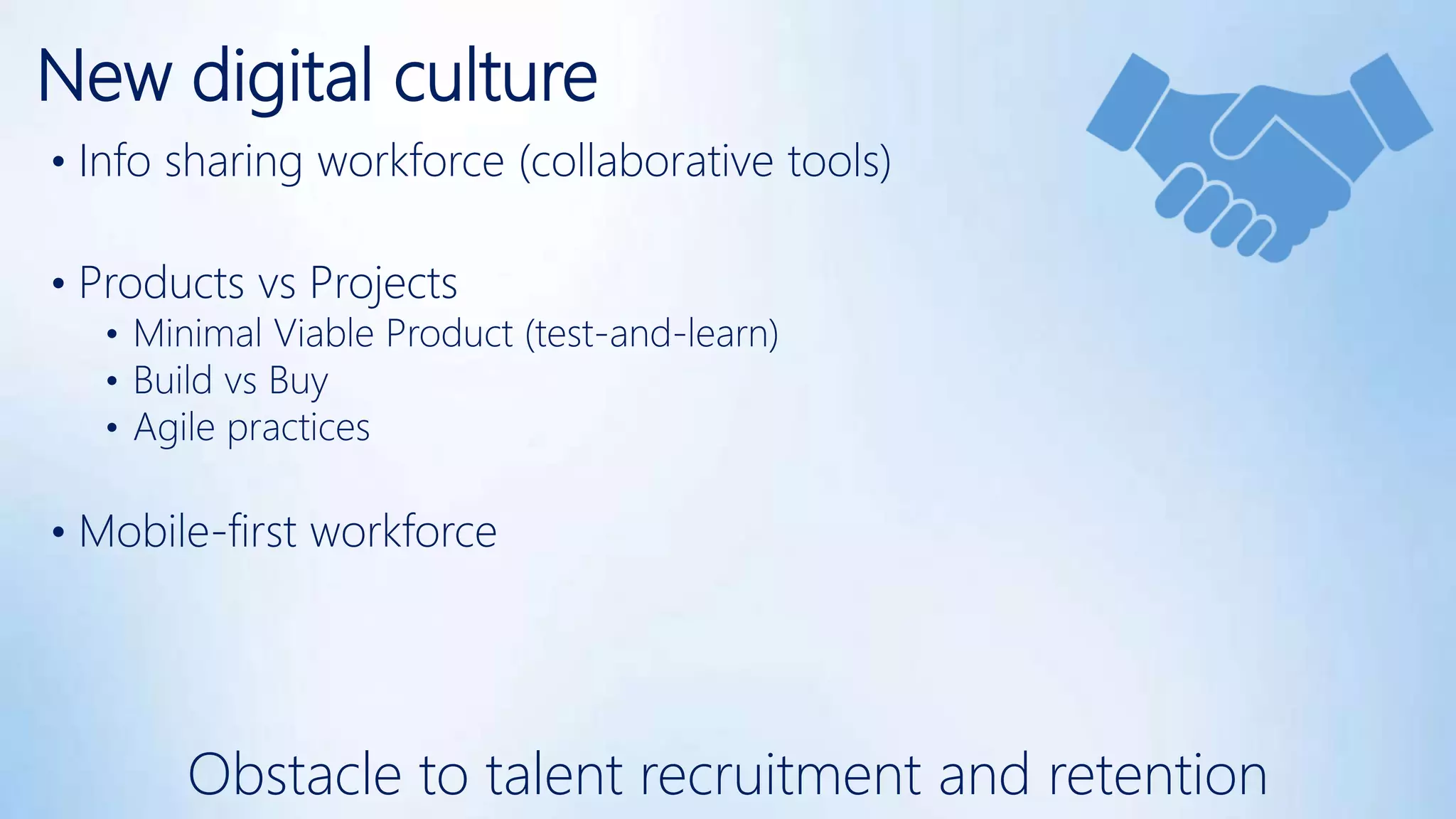 New digital culture

• Info sharing workforce (collaborative tools)

• Products vs Projects
  • Minimal Viable Product (test-and-learn)
  • Build vs Buy
  • Agile practices

• Mobile-first workforce

Obstacle to talent recruitment and retention